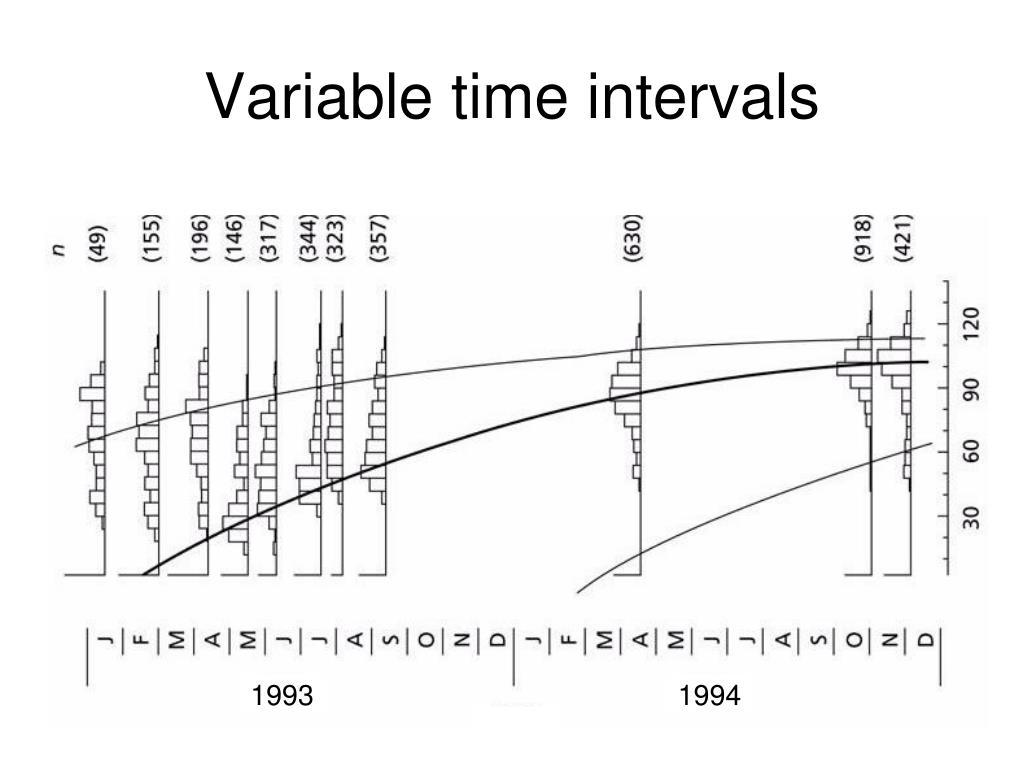 Variable time intervals

n (49) (155) (196) (146) (317) (344) (323) (357) (630) (918) (421)

120
90
60
30

J F M A M J J A S O N D J F M A M J J A S O N D

1993 1994